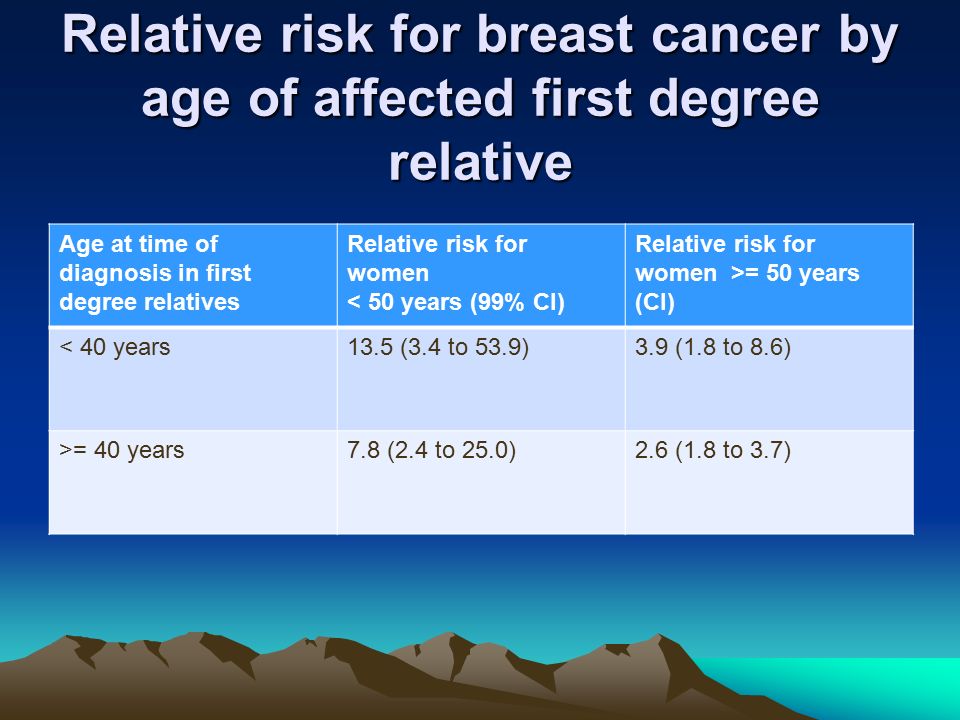 Relative risk for breast cancer by age of affected first degree relative

| Age at time of diagnosis in first degree relatives | Relative risk for women < 50 years (99% CI) | Relative risk for women >= 50 years (CI) |
|---|---|---|
| < 40 years | 13.5 (3.4 to 53.9) | 3.9 (1.8 to 8.6) |
| >= 40 years | 7.8 (2.4 to 25.0) | 2.6 (1.8 to 3.7) |